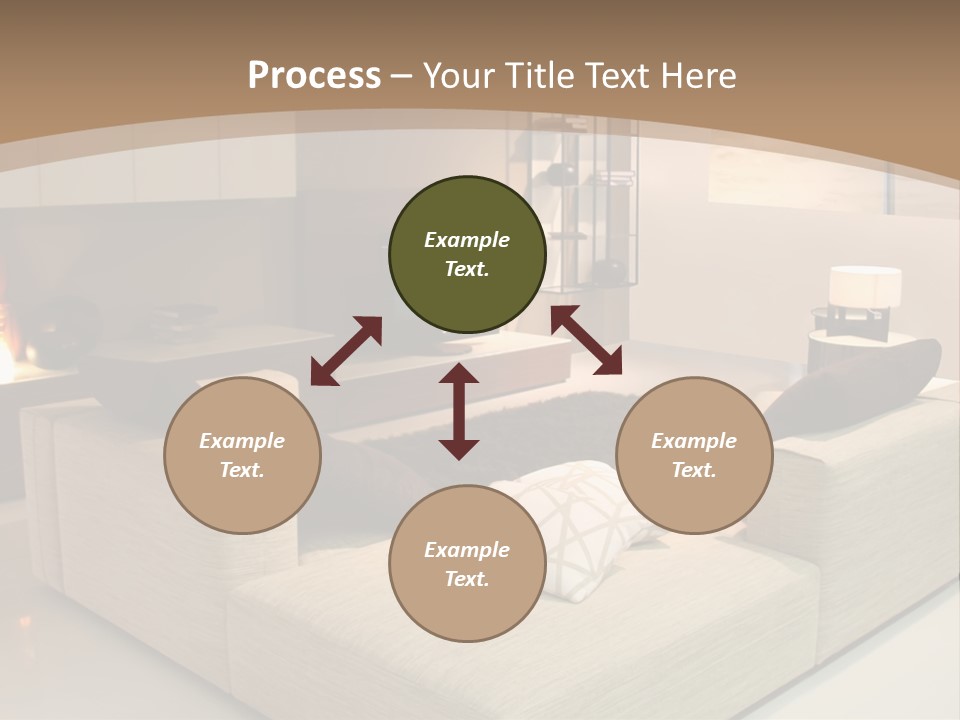 Process – Your Title Text Here

Example Text.

Example Text.

Example Text.

Example Text.